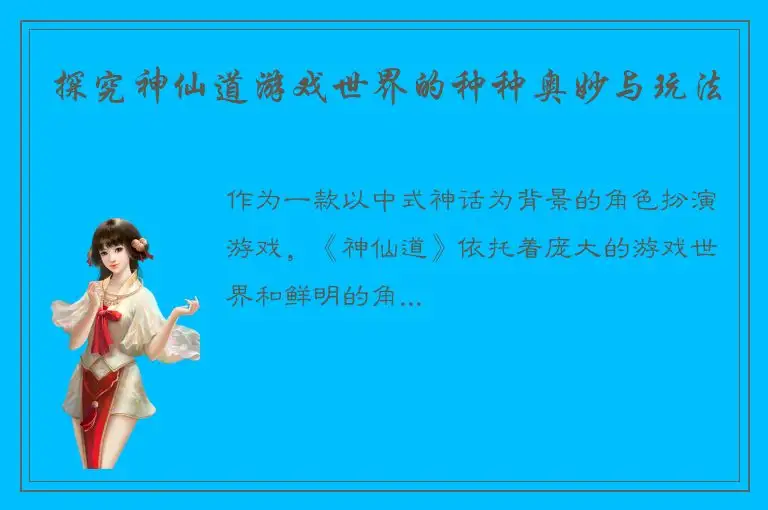 探究神仙道游戏世界的种种奥妙与玩法

作为一款以中式神话为背景的角色扮演游戏，《神仙道》依托着庞大的游戏世界和鲜明的角...